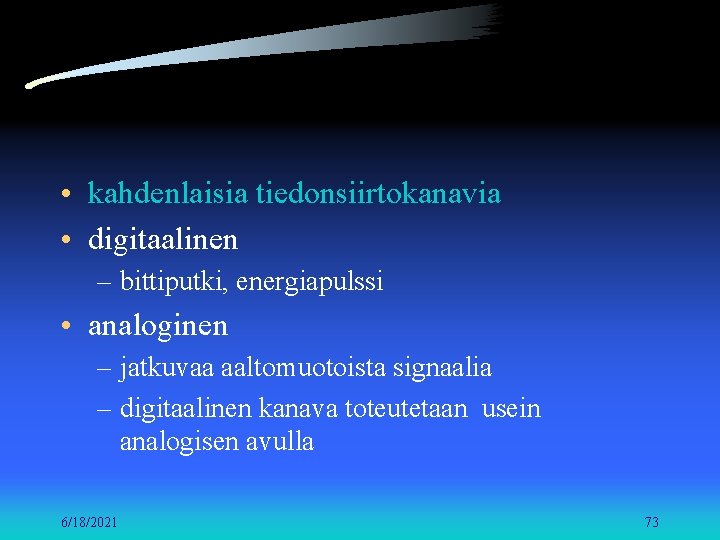 • kahdenlaisia tiedonsiirtokanavia
• digitaalinen
– bittiputki, energiapulssi
• analoginen
– jatkuvaa aaltomuotoista signaalia
– digitaalinen kanava toteutetaan usein analogisen avulla

6/18/2021

73